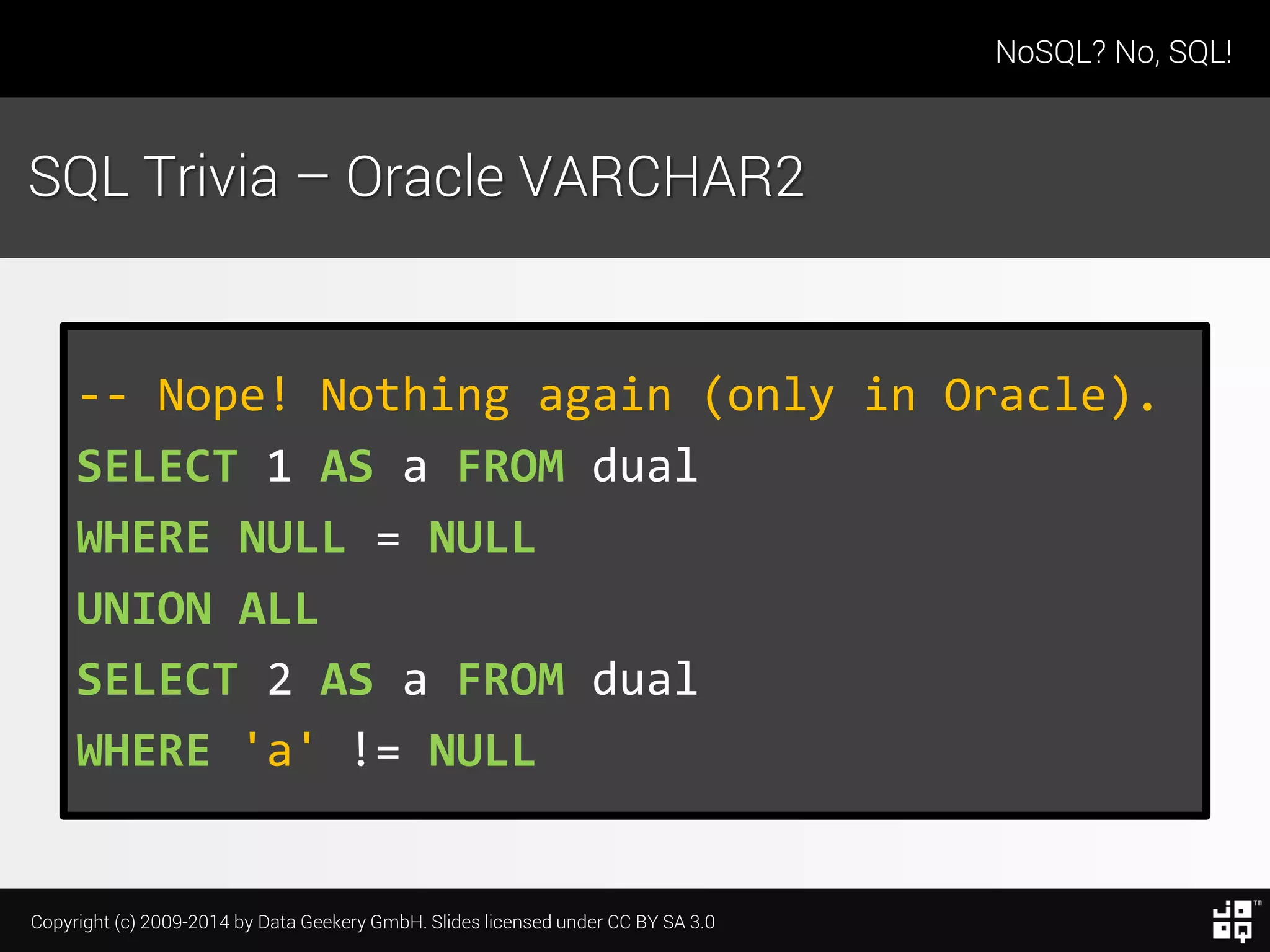 NoSQL? No, SQL!

SQL Trivia – Oracle VARCHAR2

-- Nope! Nothing again (only in Oracle).
SELECT 1 AS a FROM dual
WHERE NULL = NULL
UNION ALL
SELECT 2 AS a FROM dual
WHERE 'a' != NULL

Copyright (c) 2009-2014 by Data Geekery GmbH. Slides licensed under CC BY SA 3.0

TM